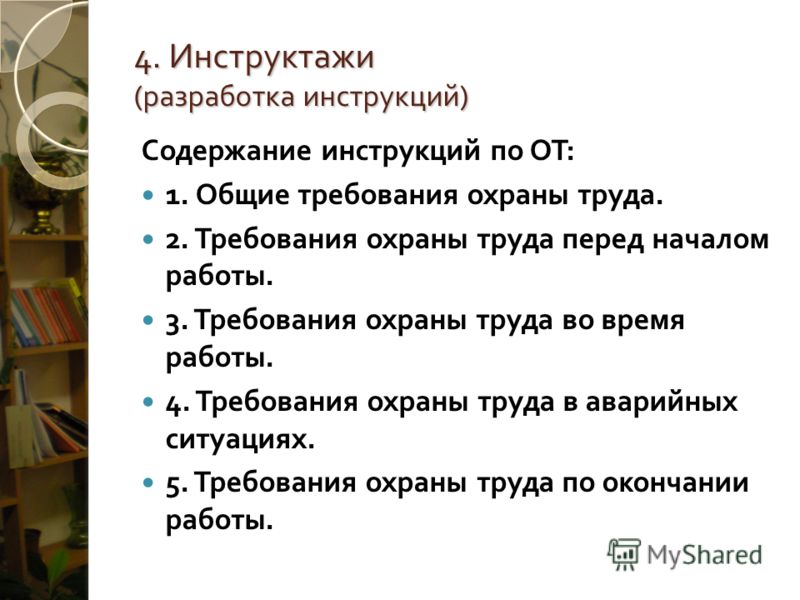 4. Инструктажи
(разработка инструкций)

Содержание инструкций по ОТ:

1. Общие требования охраны труда.

2. Требования охраны труда перед началом работы.

3. Требования охраны труда во время работы.

4. Требования охраны труда в аварийных ситуациях.

5. Требования охраны труда по окончании работы.

MyShared